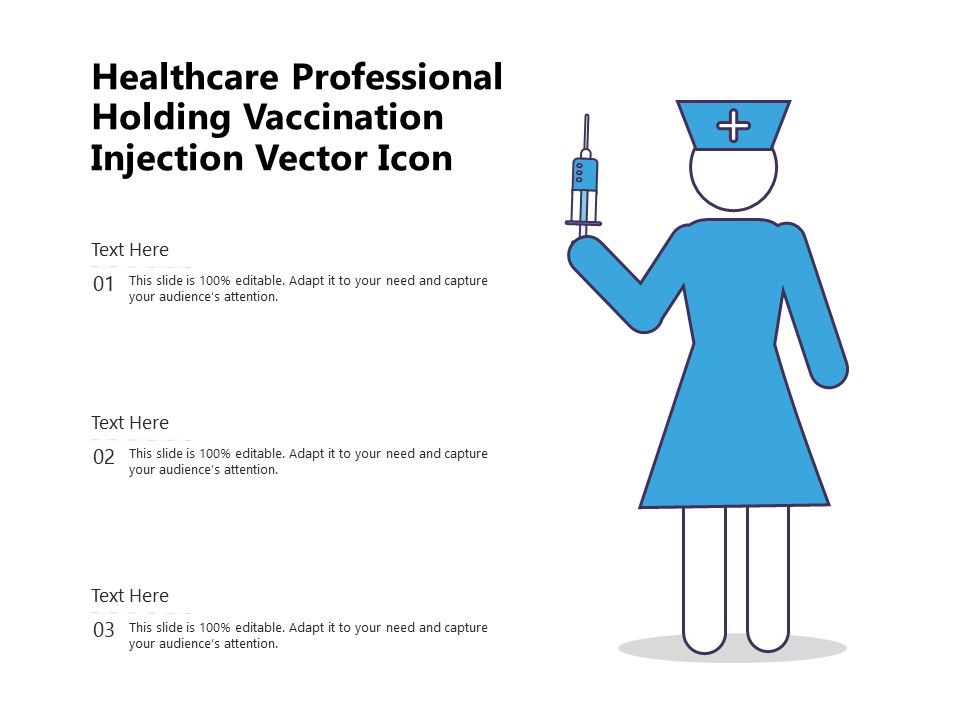 Healthcare Professional Holding Vaccination Injection Vector Icon

Text Here

01 This slide is 100% editable. Adapt it to your need and capture your audience's attention.

Text Here

02 This slide is 100% editable. Adapt it to your need and capture your audience's attention.

Text Here

03 This slide is 100% editable. Adapt it to your need and capture your audience's attention.